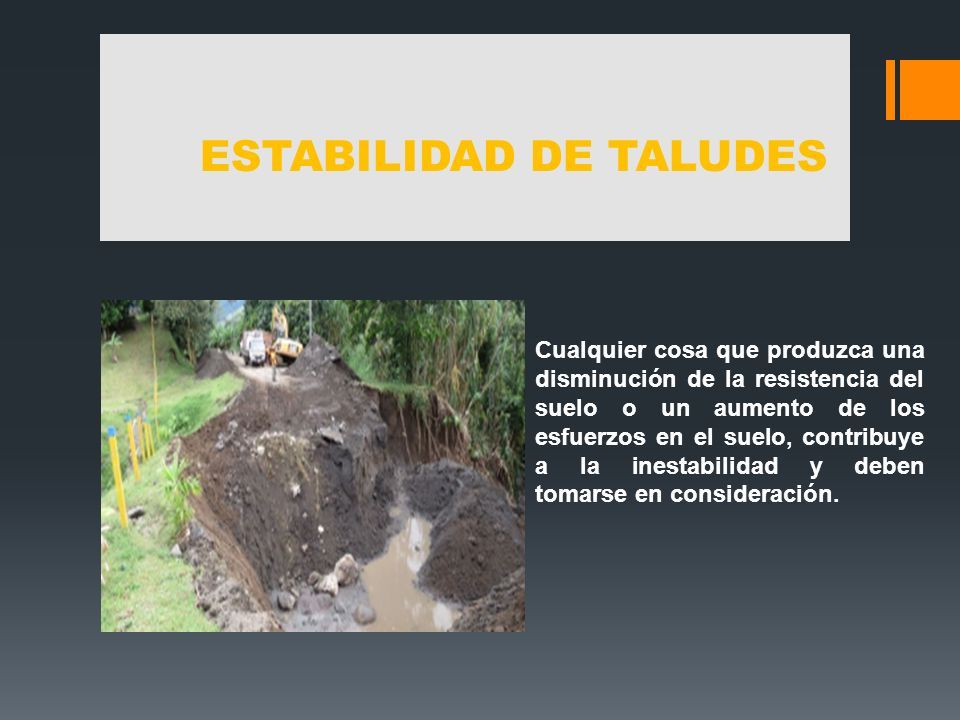 ESTABILIDAD DE TALUDES

Cualquier cosa que produzca una disminución de la resistencia del suelo o un aumento de los esfuerzos en el suelo, contribuye a la inestabilidad y deben tomarse en consideración.